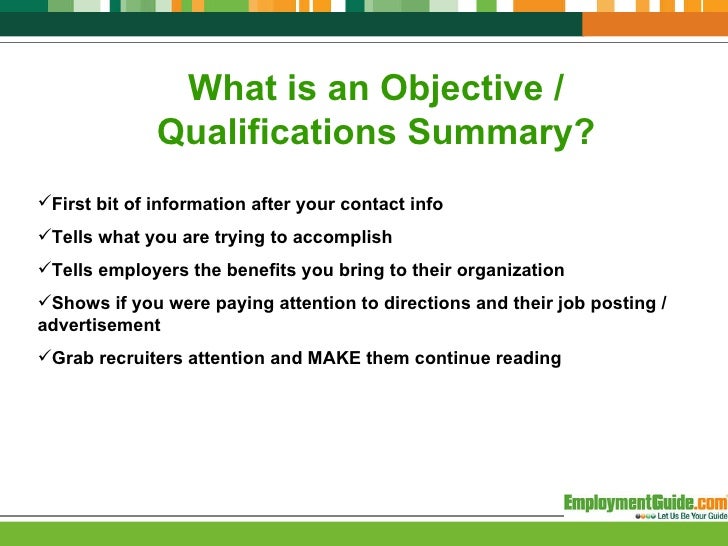 What is an Objective / Qualifications Summary?

✓First bit of information after your contact info

✓Tells what you are trying to accomplish

✓Tells employers the benefits you bring to their organization

✓Shows if you were paying attention to directions and their job posting / advertisement

✓Grab recruiters attention and MAKE them continue reading

EmploymentGuide.com
Let Us Be Your Guide